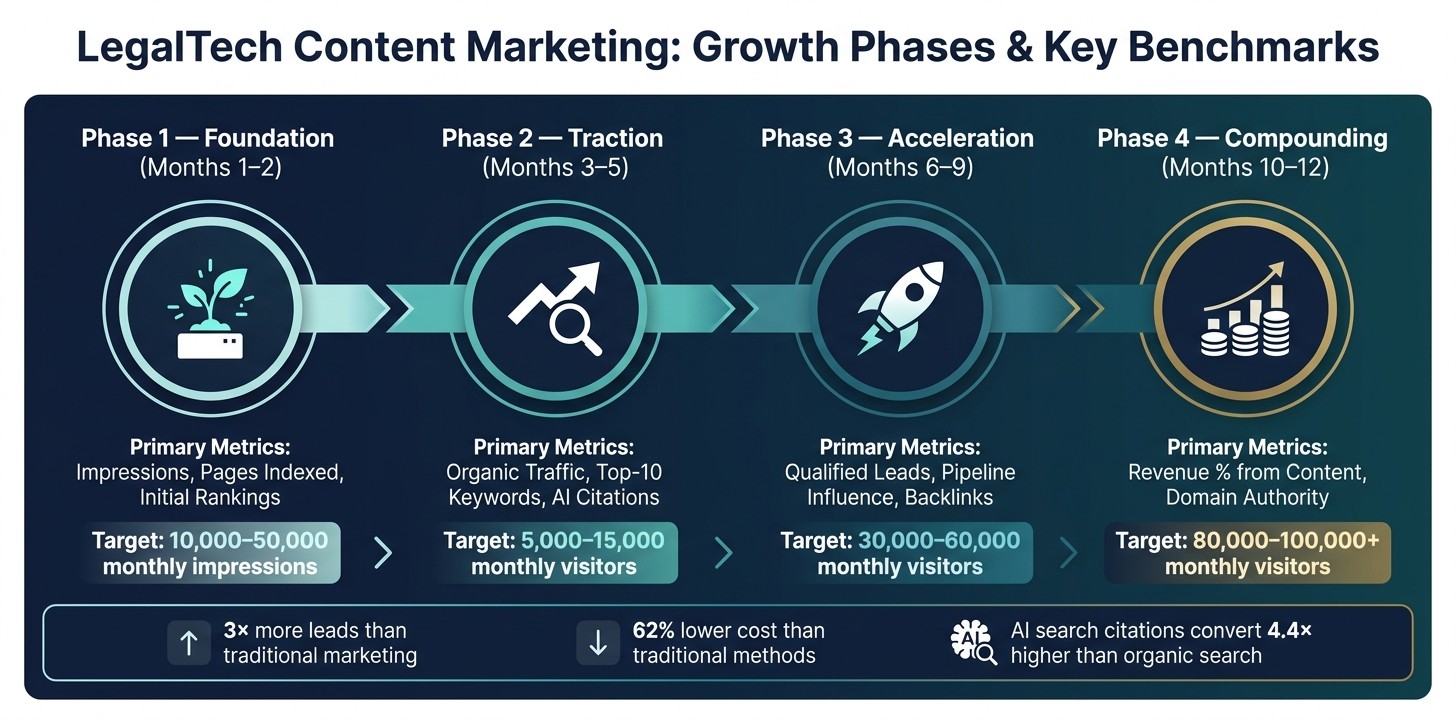 LegalTech Content Marketing: Growth Phases & Key Benchmarks

Phase 1 — Foundation
(Months 1–2)

Primary Metrics:
Impressions, Pages Indexed, Initial Rankings

Target: 10,000–50,000 monthly impressions

Phase 2 — Traction
(Months 3–5)

Primary Metrics:
Organic Traffic, Top-10 Keywords, AI Citations

Target: 5,000–15,000 monthly visitors

Phase 3 — Acceleration
(Months 6–9)

Primary Metrics:
Qualified Leads, Pipeline Influence, Backlinks

Target: 30,000–60,000 monthly visitors

Phase 4 — Compounding
(Months 10–12)

Primary Metrics:
Revenue % from Content, Domain Authority

Target: 80,000–100,000+ monthly visitors

3× more leads than traditional marketing

62% lower cost than traditional methods

AI

AI search citations convert 4.4× higher than organic search